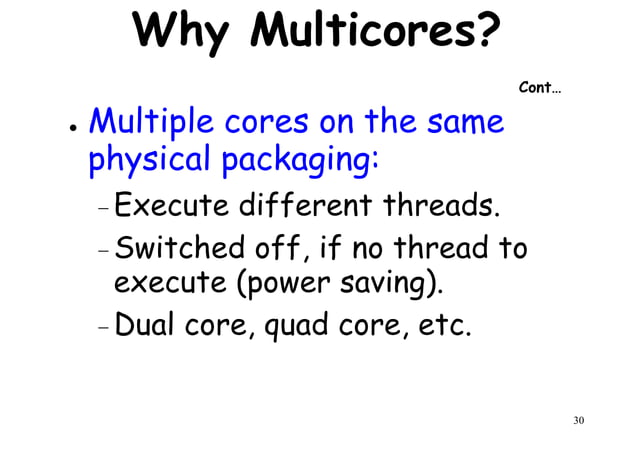 Why Multicores?

Cont…

• Multiple cores on the same physical packaging:
  – Execute different threads.
  – Switched off, if no thread to execute (power saving).
  – Dual core, quad core, etc.

30